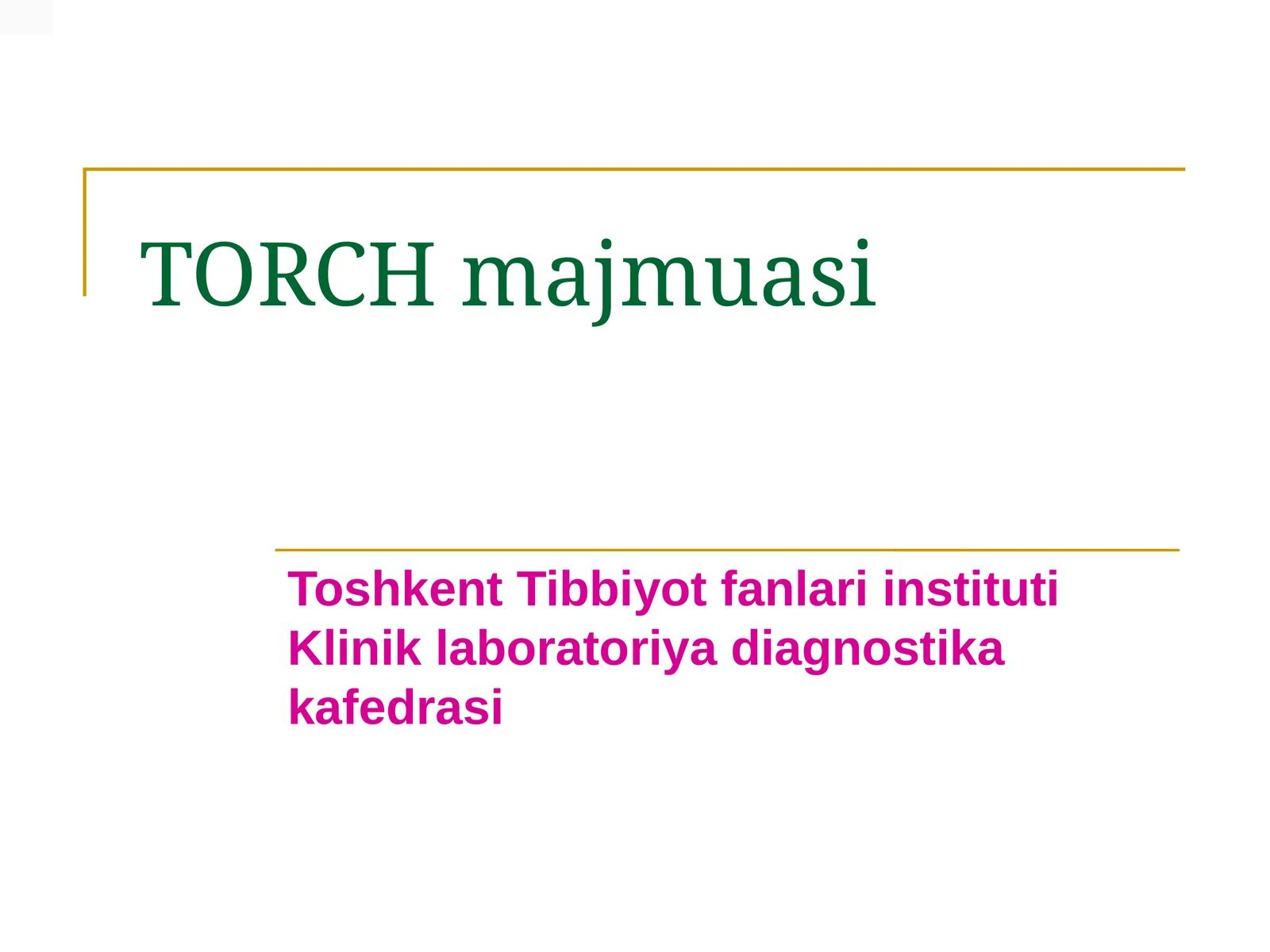 TORCH majmuasi

Toshkent Tibbiyot fanlari instituti
Klinik laboratoriya diagnostika kafedrasi